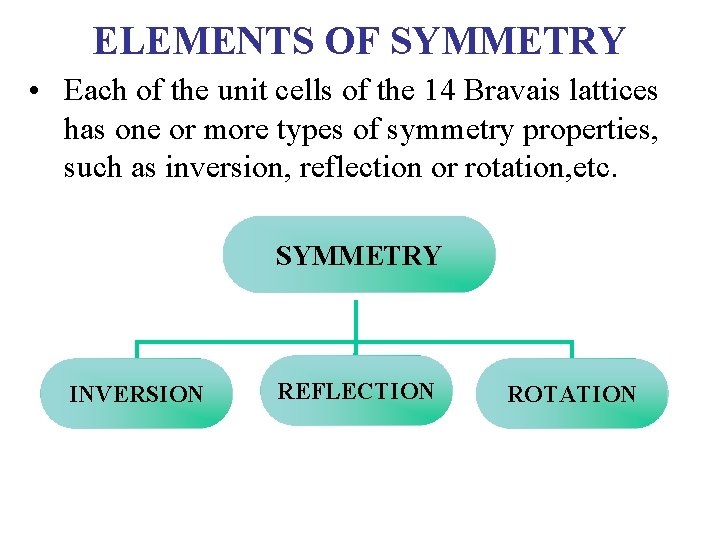 ELEMENTS OF SYMMETRY

• Each of the unit cells of the 14 Bravais lattices has one or more types of symmetry properties, such as inversion, reflection or rotation,etc.

SYMMETRY

INVERSION

REFLECTION

ROTATION